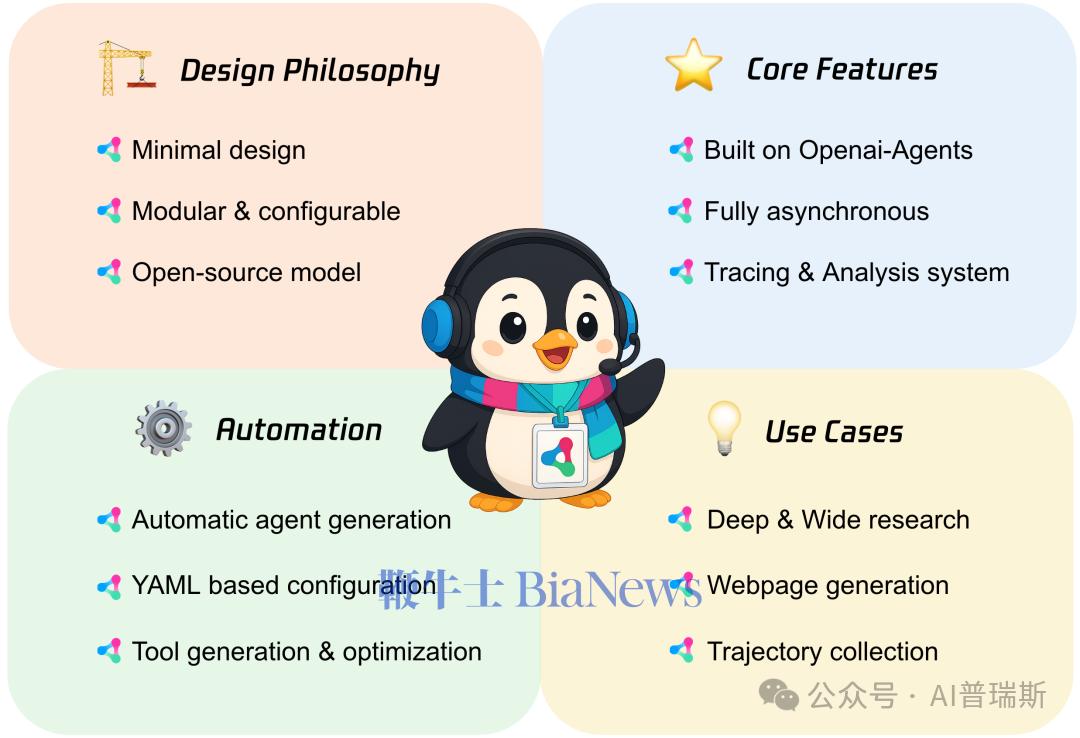 Design Philosophy

Minimal design

Modular & configurable

Open-source model

Core Features

Built on Openai-Agents

Fully asynchronous

Tracing & Analysis system

Automation

Automatic agent generation

YAML based configuration

Tool generation & optimization

Use Cases

Deep & Wide research

Webpage generation

Trajectory collection

鞭牛士 BiaNews

公众号 · AI普瑞斯